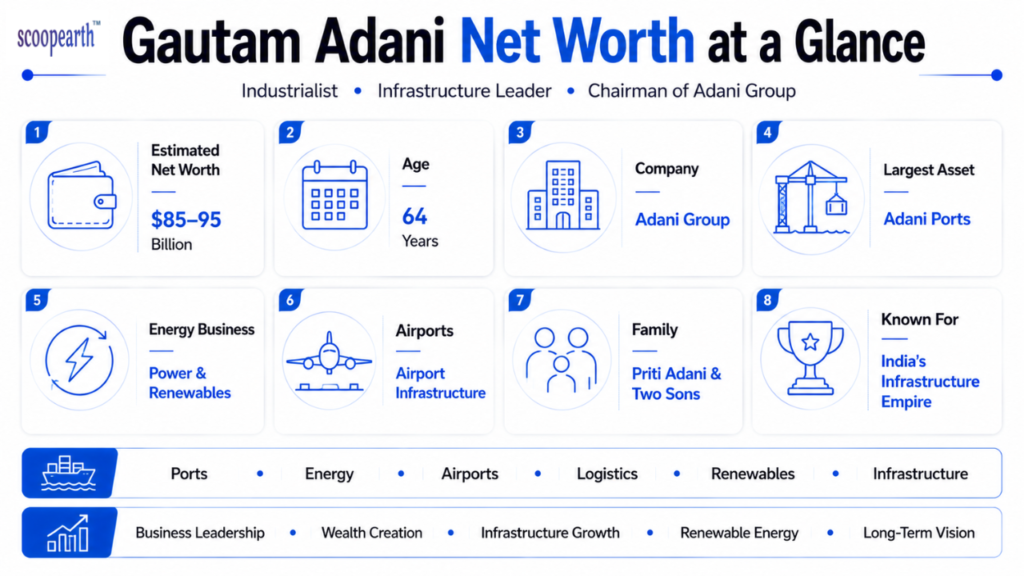 scoopearth™

Gautam Adani Net Worth at a Glance

Industrialist • Infrastructure Leader • Chairman of Adani Group

1
Estimated Net Worth
$85–95
Billion

2
Age
64
Years

3
Company
Adani Group

4
Largest Asset
Adani Ports

5
Energy Business
Power & Renewables

6
Airports
Airport Infrastructure

7
Family
Priti Adani & Two Sons

8
Known For
India's Infrastructure Empire

Ports • Energy • Airports • Logistics • Renewables • Infrastructure

Business Leadership • Wealth Creation • Infrastructure Growth • Renewable Energy • Long-Term Vision